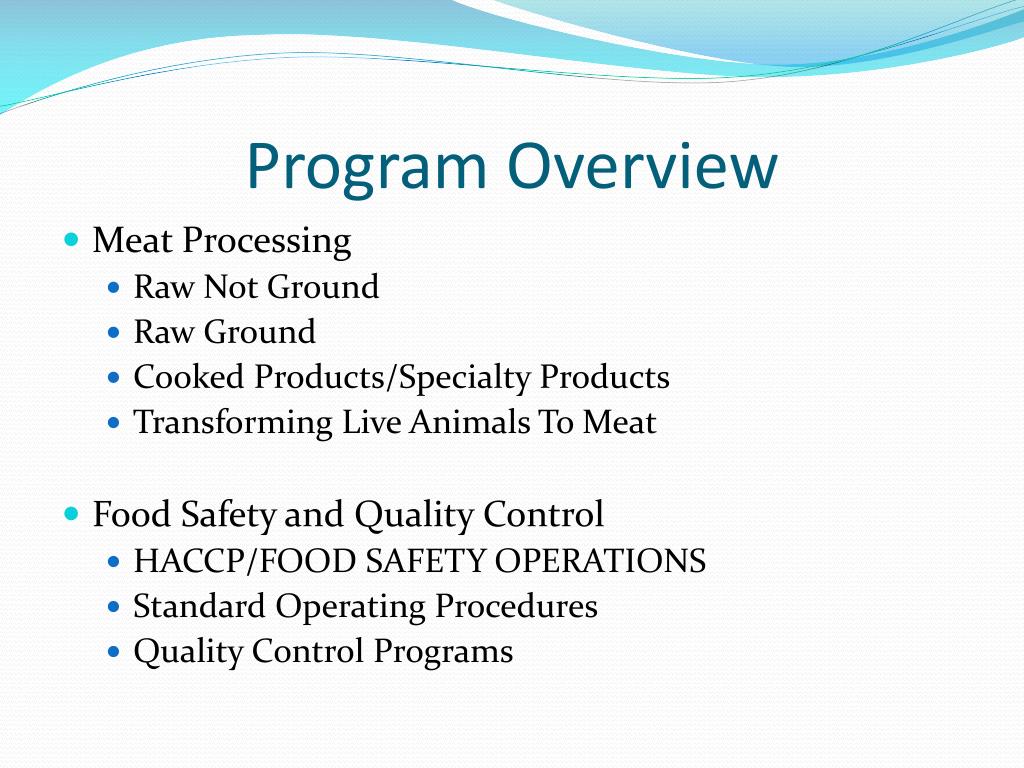 Program Overview

- Meat Processing
  - Raw Not Ground
  - Raw Ground
  - Cooked Products/Specialty Products
  - Transforming Live Animals To Meat

- Food Safety and Quality Control
  - HACCP/FOOD SAFETY OPERATIONS
  - Standard Operating Procedures
  - Quality Control Programs